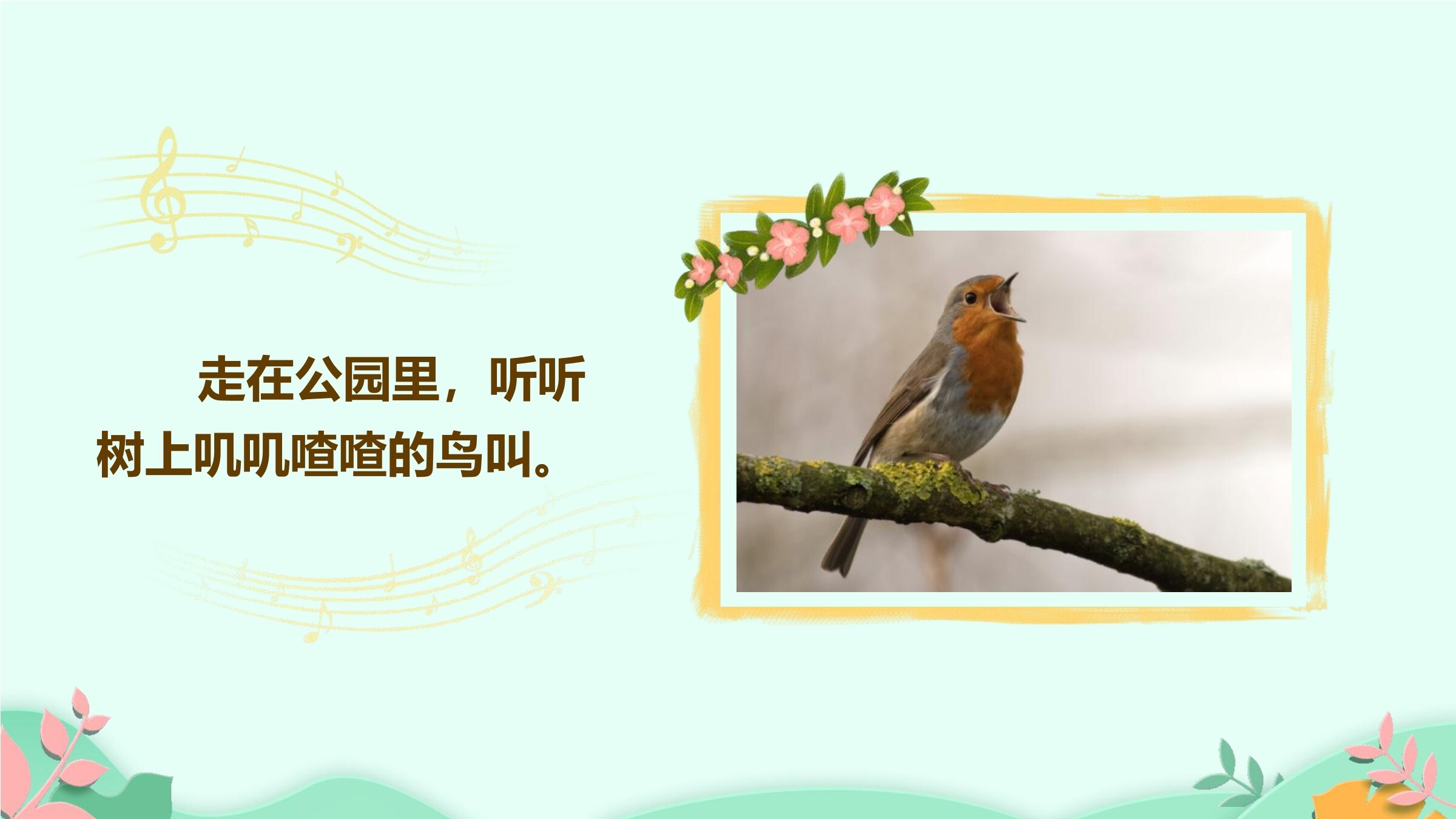 走在公园里，听听树上叽叽喳喳的鸟叫。